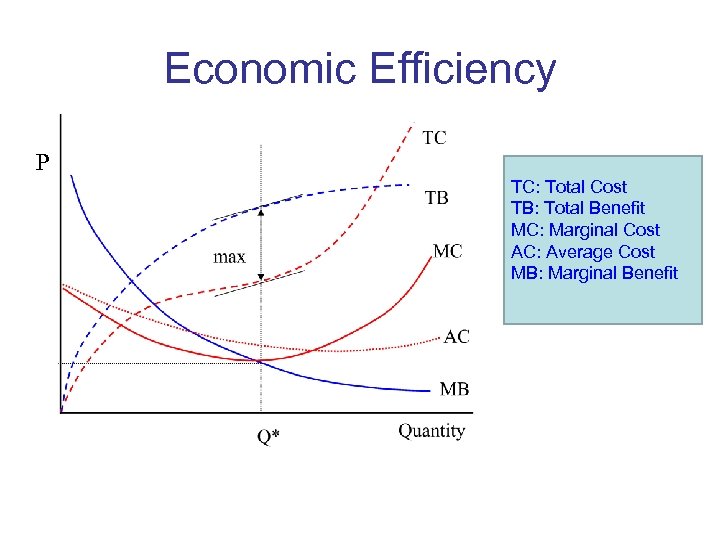 Economic Efficiency

P

TC

TB

max

MC

AC

MB

Q*

Quantity

TC: Total Cost
TB: Total Benefit
MC: Marginal Cost
AC: Average Cost
MB: Marginal Benefit